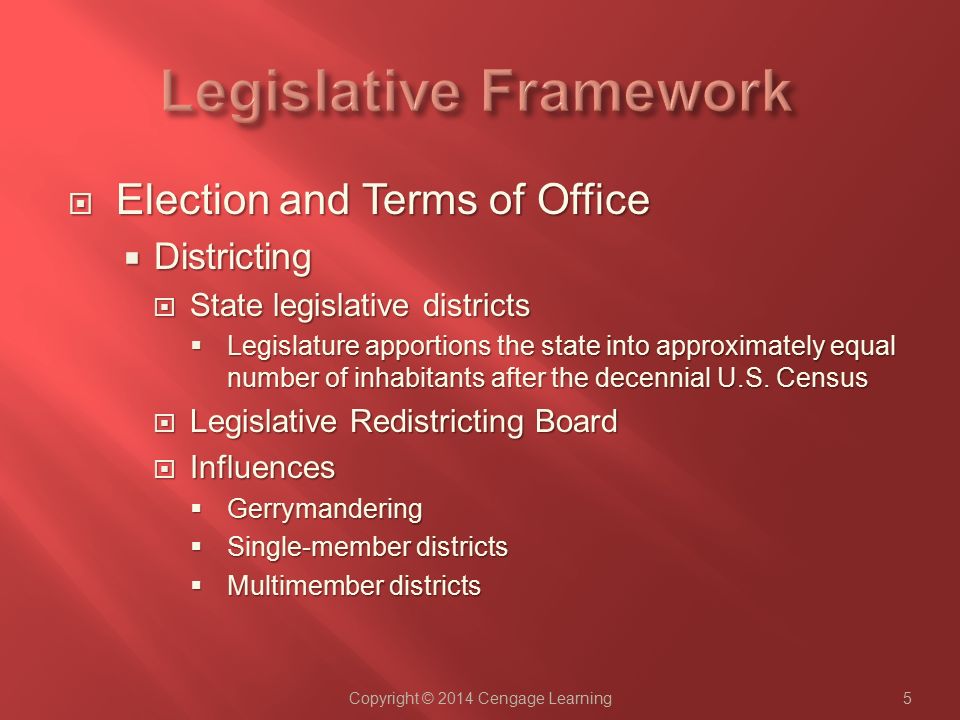 Legislative Framework

Election and Terms of Office

Districting

State legislative districts

Legislature apportions the state into approximately equal number of inhabitants after the decennial U.S. Census

Legislative Redistricting Board

Influences

Gerrymandering

Single-member districts

Multimember districts

Copyright © 2014 Cengage Learning

5